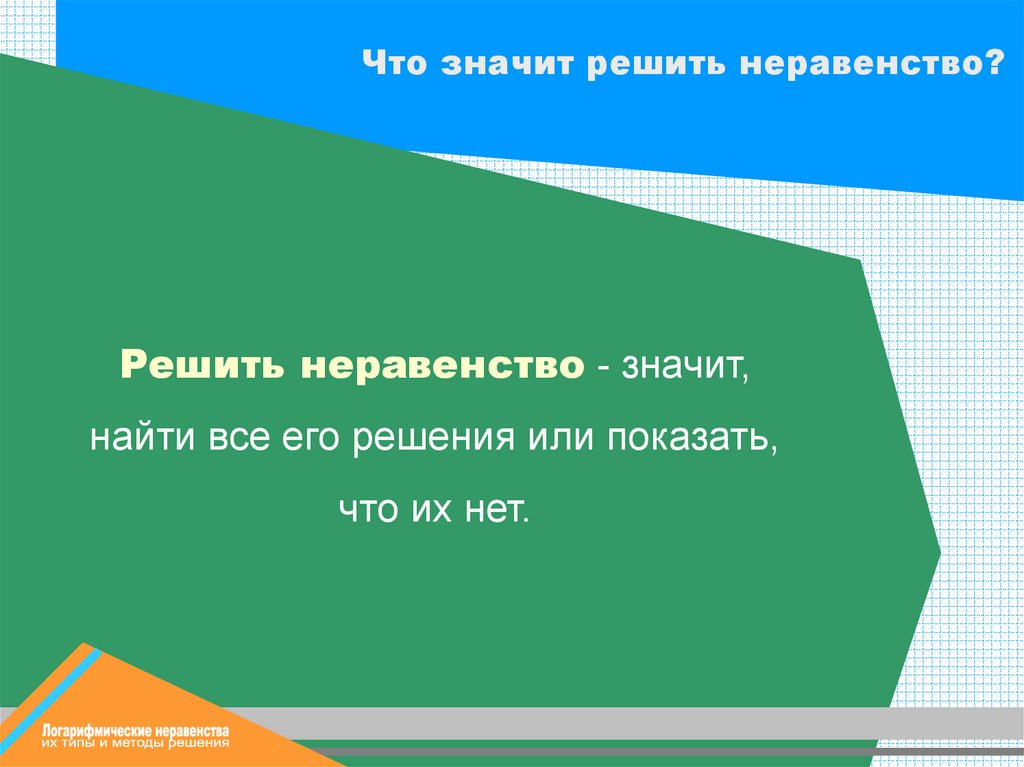 Что значит решить неравенство?

Решить неравенство - значит, найти все его решения или показать, что их нет.

Логарифмические неравенства
их типы и методы решения